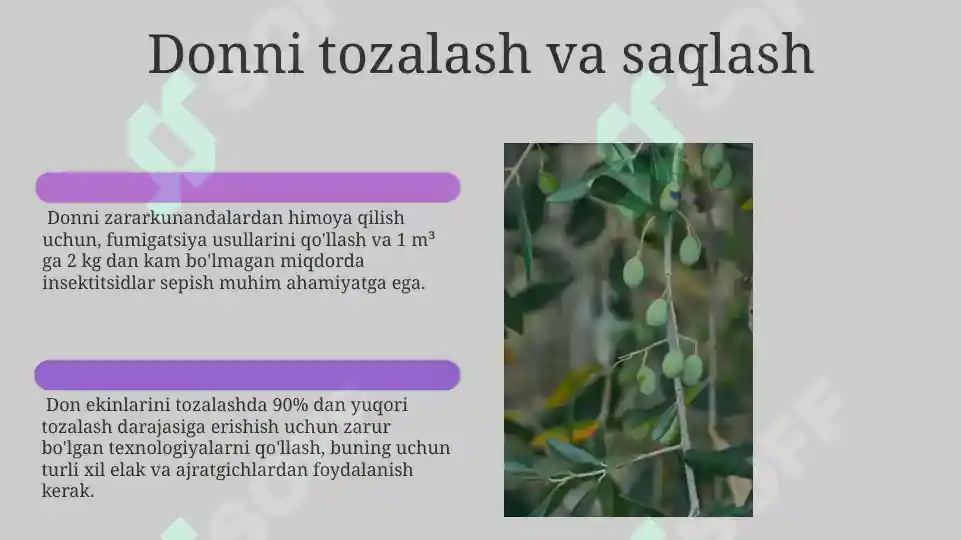 Donni tozalash va saqlash

Donni zararkunandalardan himoya qilish uchun, fumigatsiya usullarini qo'llash va 1 m³ ga 2 kg dan kam bo'lmagan miqdorda insektitsidlar sepish muhim ahamiyatga ega.

Don ekinlarini tozalashda 90% dan yuqori tozalash darajasiga erishish uchun zarur bo'lgan texnologiyalarni qo'llash, buning uchun turli xil elak va ajratgichlardan foydalanish kerak.